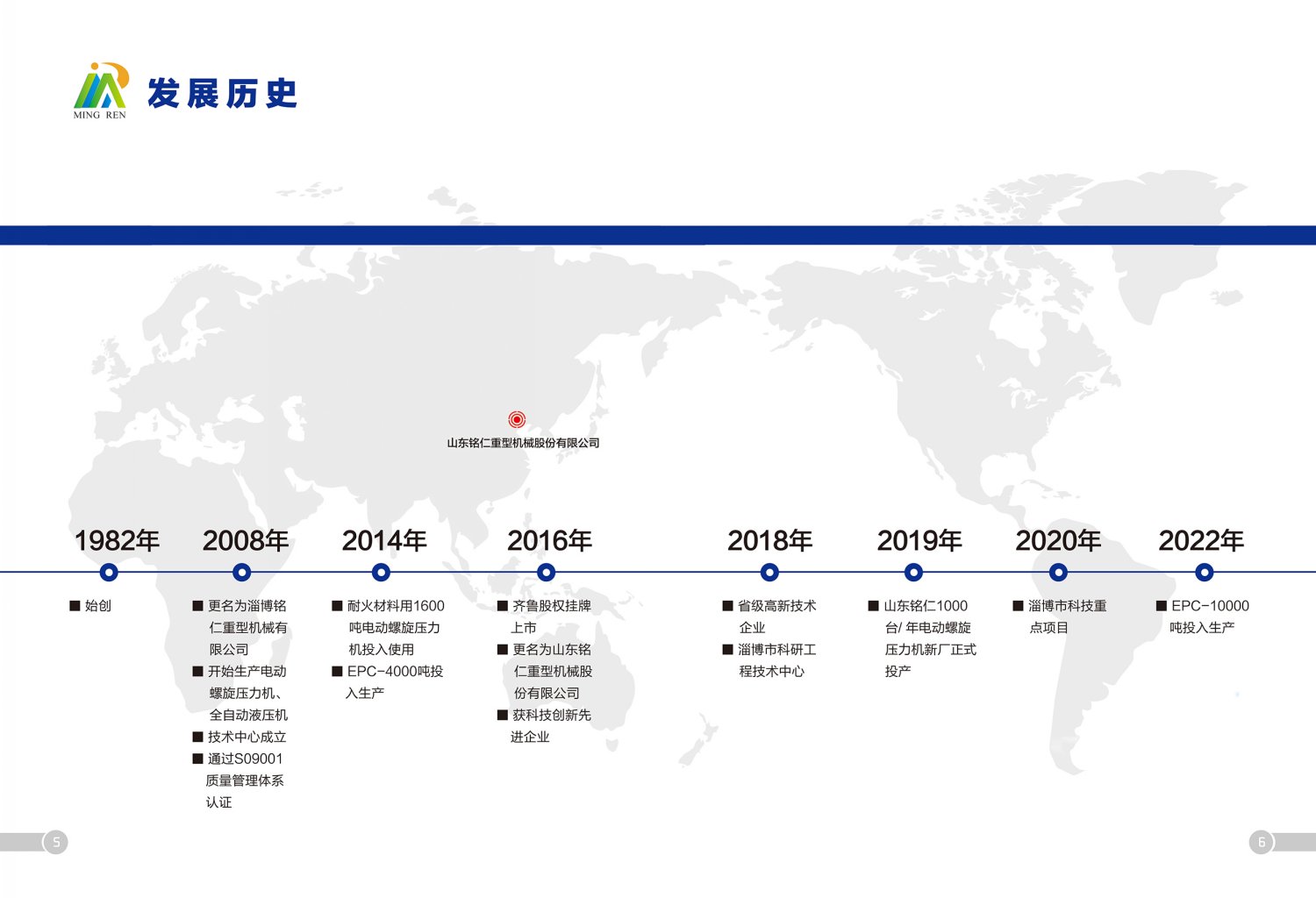 MING REN

发展历史

山东铭仁重型机械股份有限公司

1982年

■ 始创

2008年

■ 更名为淄博铭仁重型机械有限公司
■ 开始生产电动螺旋压力机、全自动液压机
■ 技术中心成立
■ 通过S09001质量管理体系认证

2014年

■ 耐火材料用1600吨电动螺旋压力机投入使用
■ EPC-4000吨投入生产

2016年

■ 齐鲁股权挂牌上市
■ 更名为山东铭仁重型机械股份有限公司
■ 获科技创新先进企业

2018年

■ 省级高新技术企业
■ 淄博市科研工程技术中心

2019年

■ 山东铭仁1000台/ 年电动螺旋压力机新厂正式投产

2020年

■ 淄博市科技重点项目

2022年

■ EPC-10000吨投入生产

5

6